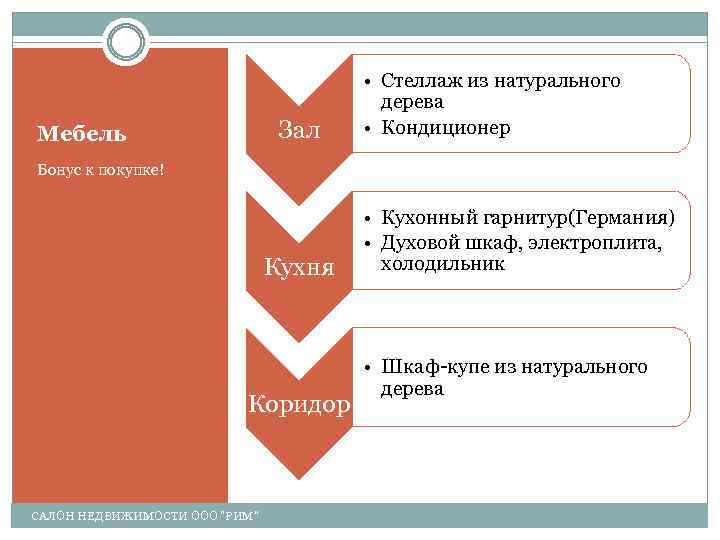 Мебель

Бонус к покупке!

Зал

• Стеллаж из натурального дерева
• Кондиционер

Кухня

• Кухонный гарнитур(Германия)
• Духовой шкаф, электроплита, холодильник

Коридор

• Шкаф-купе из натурального дерева

САЛОН НЕДВИЖИМОСТИ ООО "РИМ"